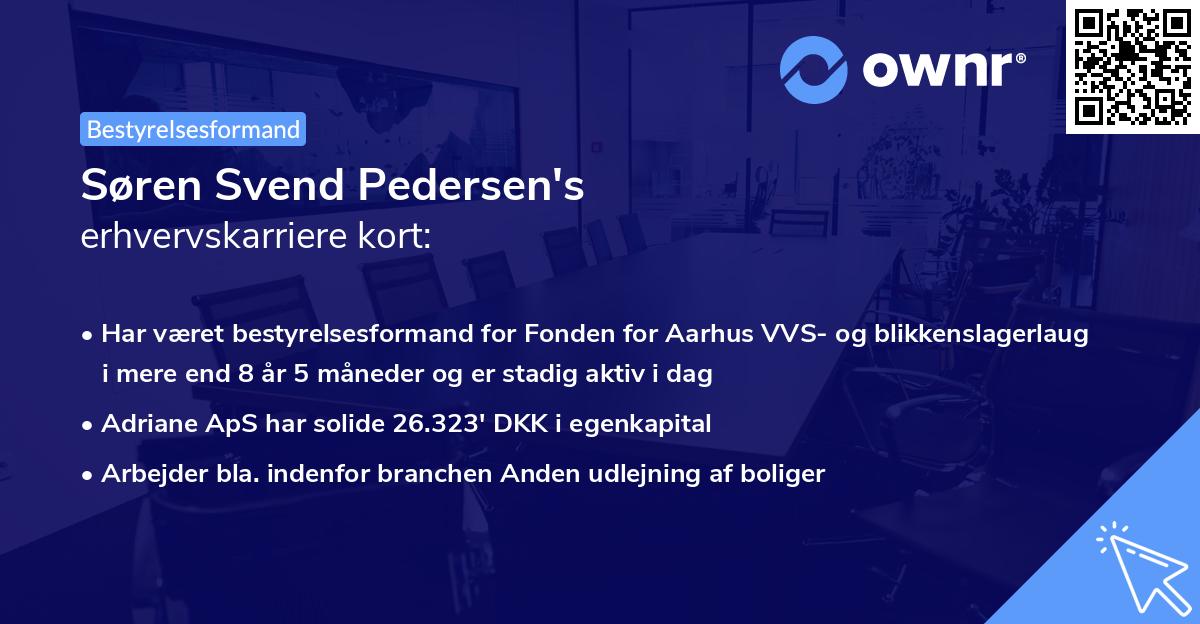 ownr®

Bestyrelsesformand

Søren Svend Pedersen's
erhvervskarriere kort:

• Har været bestyrelsesformand for Fonden for Aarhus VVS- og blikkenslagerlaug i mere end 8 år 5 måneder og er stadig aktiv i dag

• Adriane ApS har solide 26.323' DKK i egenkapital

• Arbejder bla. indenfor branchen Anden udlejning af boliger